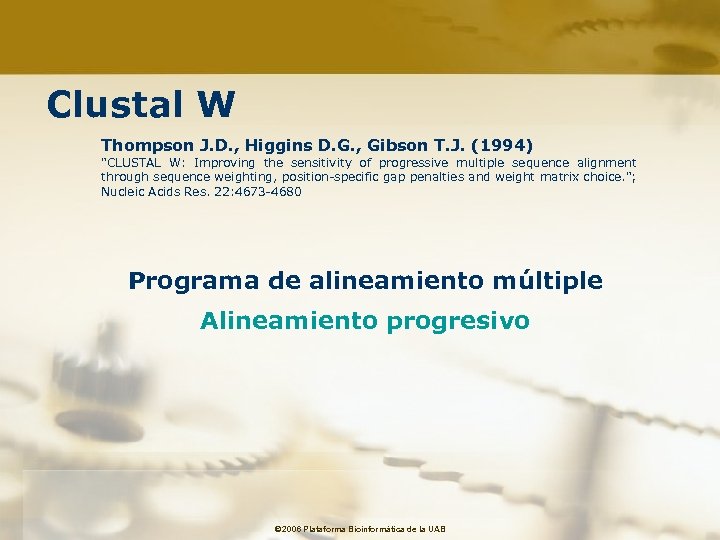 Clustal W

Thompson J.D., Higgins D.G., Gibson T.J. (1994)
"CLUSTAL W: Improving the sensitivity of progressive multiple sequence alignment through sequence weighting, position-specific gap penalties and weight matrix choice."; Nucleic Acids Res. 22:4673-4680

Programa de alineamiento múltiple

Alineamiento progresivo

©2006 Plataforma Bioinformàtica de la UAB